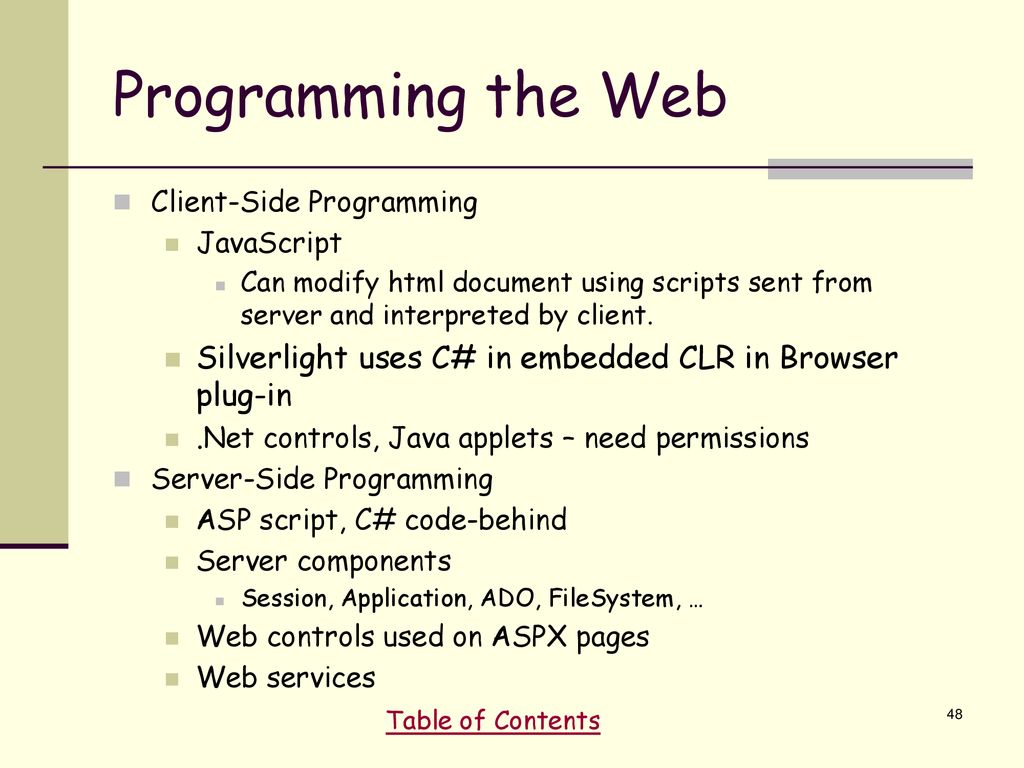 Programming the Web

Client-Side Programming

JavaScript

Can modify html document using scripts sent from server and interpreted by client.

Silverlight uses C# in embedded CLR in Browser plug-in

.Net controls, Java applets – need permissions

Server-Side Programming

ASP script, C# code-behind

Server components

Session, Application, ADO, FileSystem, …

Web controls used on ASPX pages

Web services

Table of Contents

48